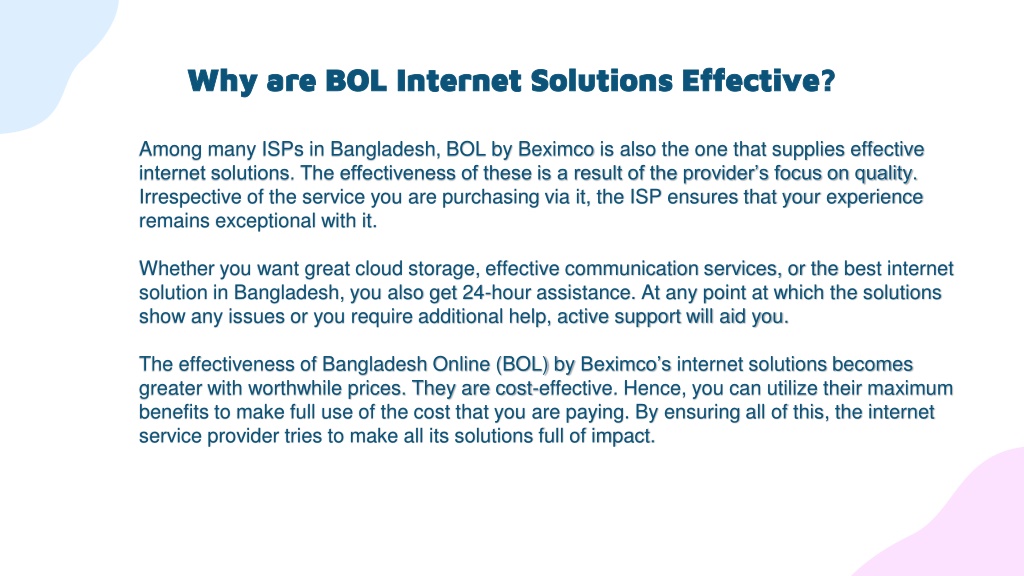 Why are BOL Internet Solutions Effective?

Among many ISPs in Bangladesh, BOL by Beximco is also the one that supplies effective internet solutions. The effectiveness of these is a result of the provider's focus on quality. Irrespective of the service you are purchasing via it, the ISP ensures that your experience remains exceptional with it.

Whether you want great cloud storage, effective communication services, or the best internet solution in Bangladesh, you also get 24-hour assistance. At any point at which the solutions show any issues or you require additional help, active support will aid you.

The effectiveness of Bangladesh Online (BOL) by Beximco's internet solutions becomes greater with worthwhile prices. They are cost-effective. Hence, you can utilize their maximum benefits to make full use of the cost that you are paying. By ensuring all of this, the internet service provider tries to make all its solutions full of impact.